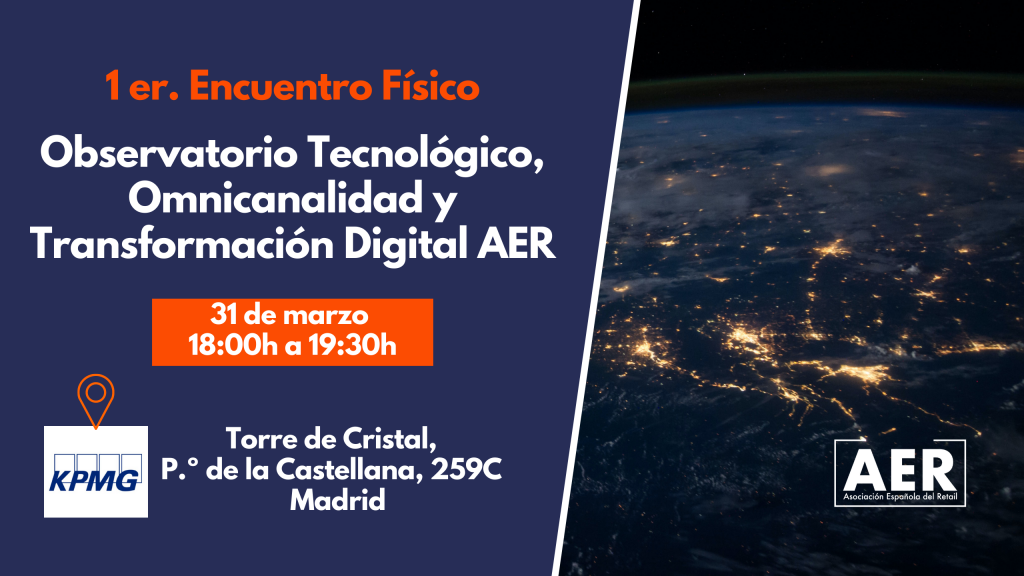 1 er. Encuentro Físico

Observatorio Tecnológico, Omnicanalidad y Transformación Digital AER

31 de marzo
18:00h a 19:30h

KPMG

Torre de Cristal,
P.º de la Castellana, 259C
Madrid

AER
Asociación Española del Retail